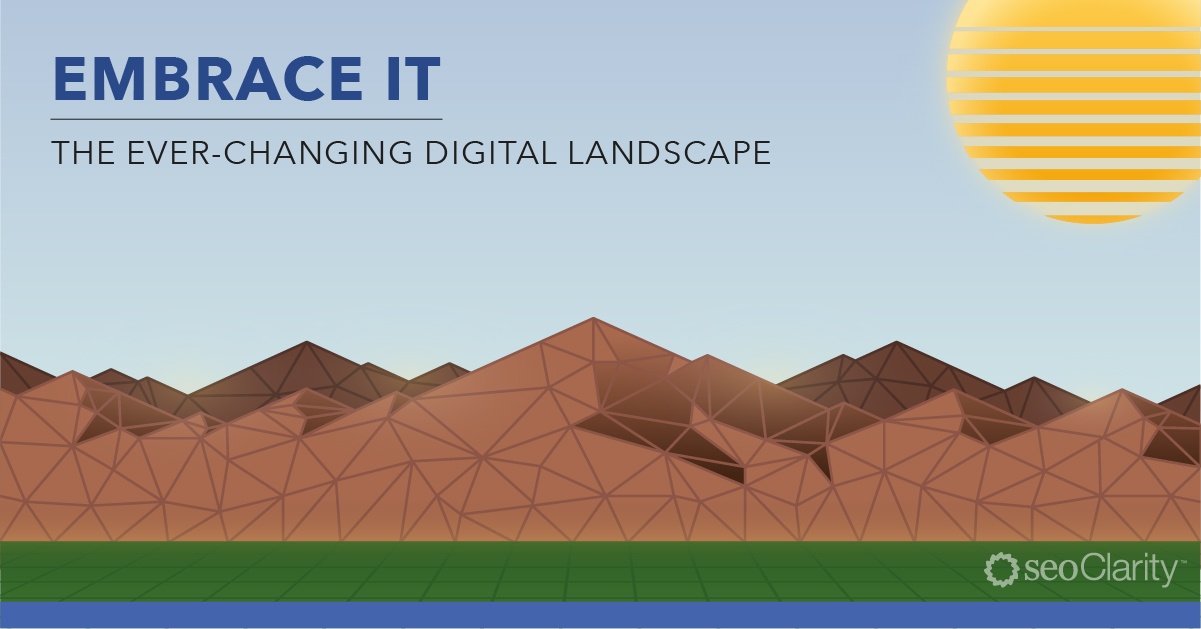 EMBRACE IT

THE EVER-CHANGING DIGITAL LANDSCAPE

seoClarity™